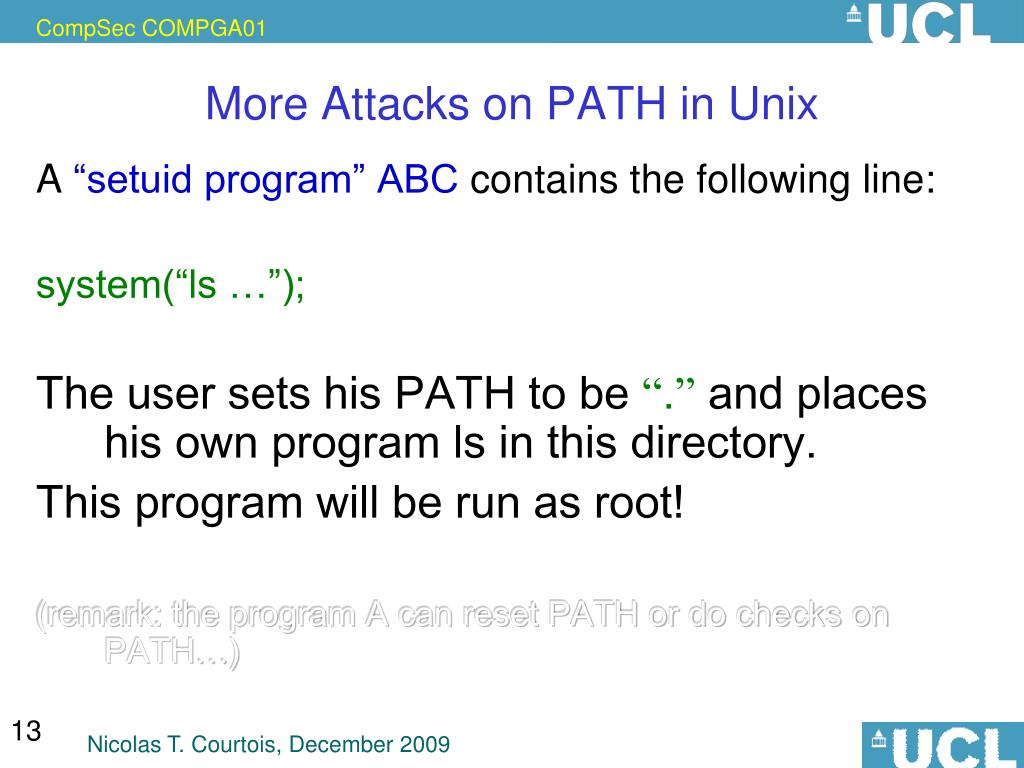 CompSec COMPGA01

UCL

More Attacks on PATH in Unix

A “setuid program” ABC contains the following line:

system(“ls …”);

The user sets his PATH to be “.” and places his own program ls in this directory.

This program will be run as root!

(remark: the program A can reset PATH or do checks on PATH…)

13

Nicolas T. Courtois, December 2009

UCL